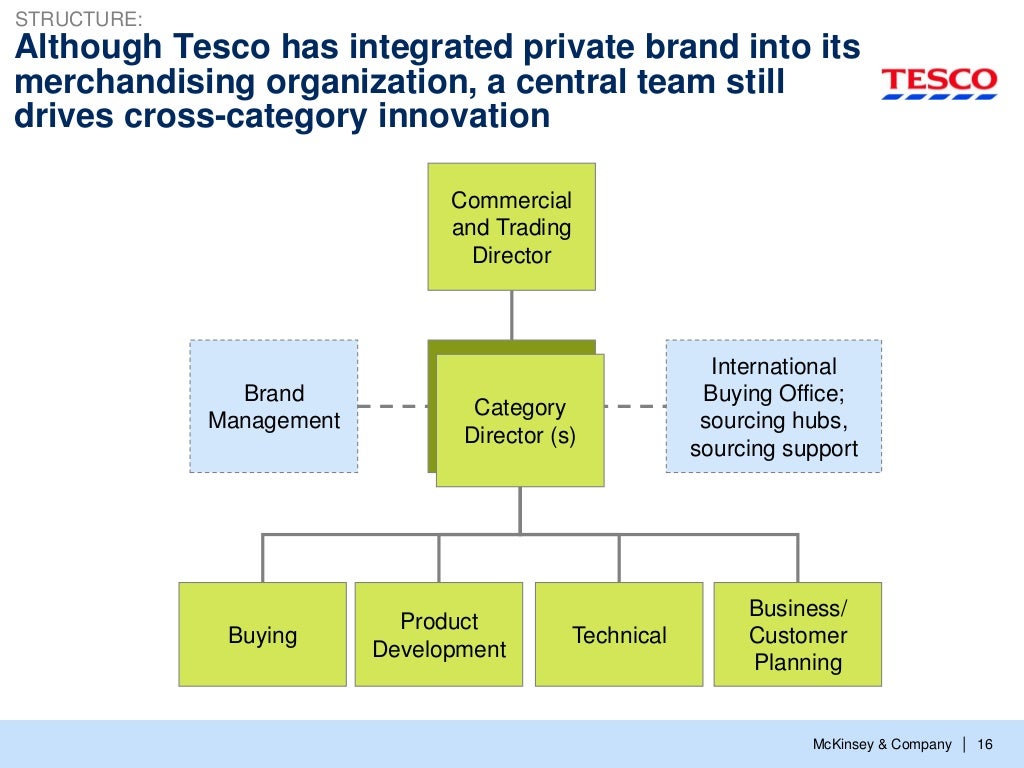 STRUCTURE:

Although Tesco has integrated private brand into its merchandising organization, a central team still drives cross-category innovation

TESCO

Commercial and Trading Director

Brand Management

Category Director (s)

International Buying Office; sourcing hubs, sourcing support

Buying

Product Development

Technical

Business/ Customer Planning

McKinsey & Company | 16